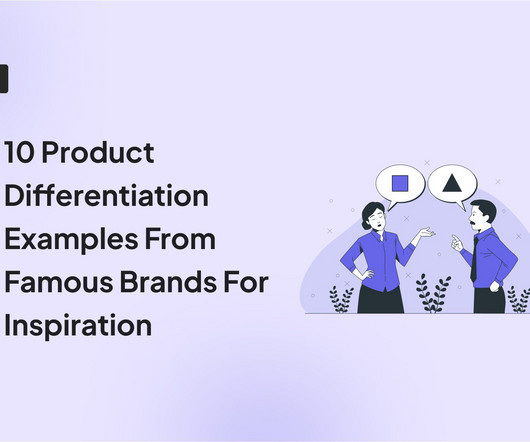 10 Product Differentiation Examples From Famous Brands For Inspiration